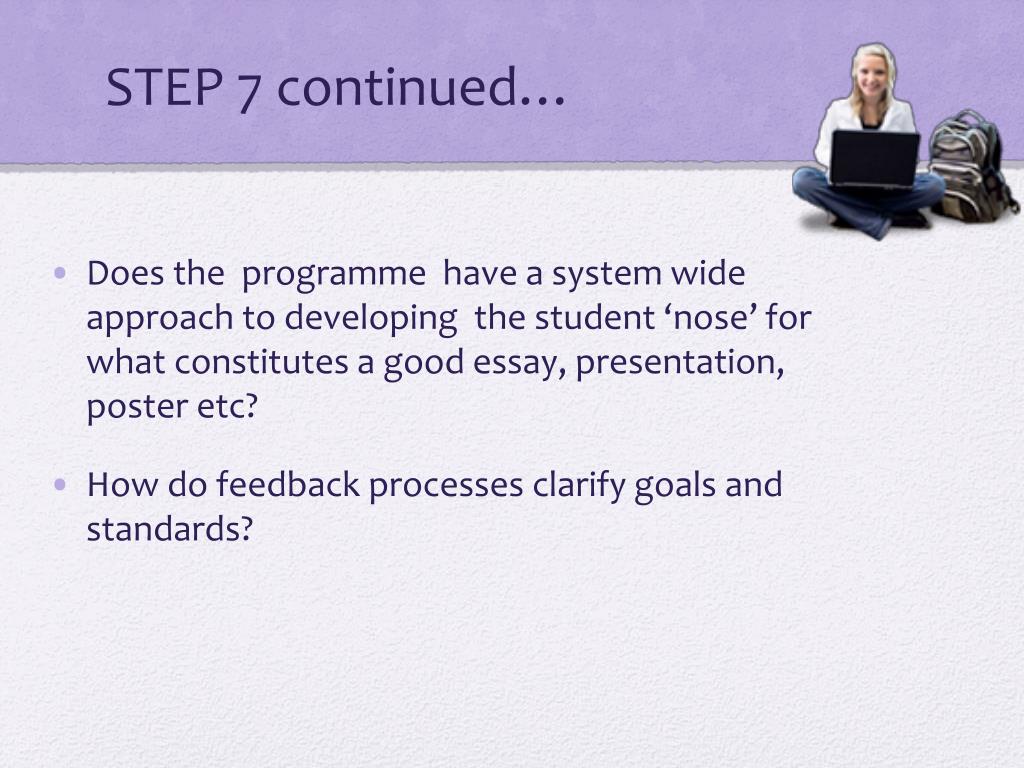 STEP 7 continued…

• Does the programme have a system wide approach to developing the student ‘nose’ for what constitutes a good essay, presentation, poster etc?

• How do feedback processes clarify goals and standards?